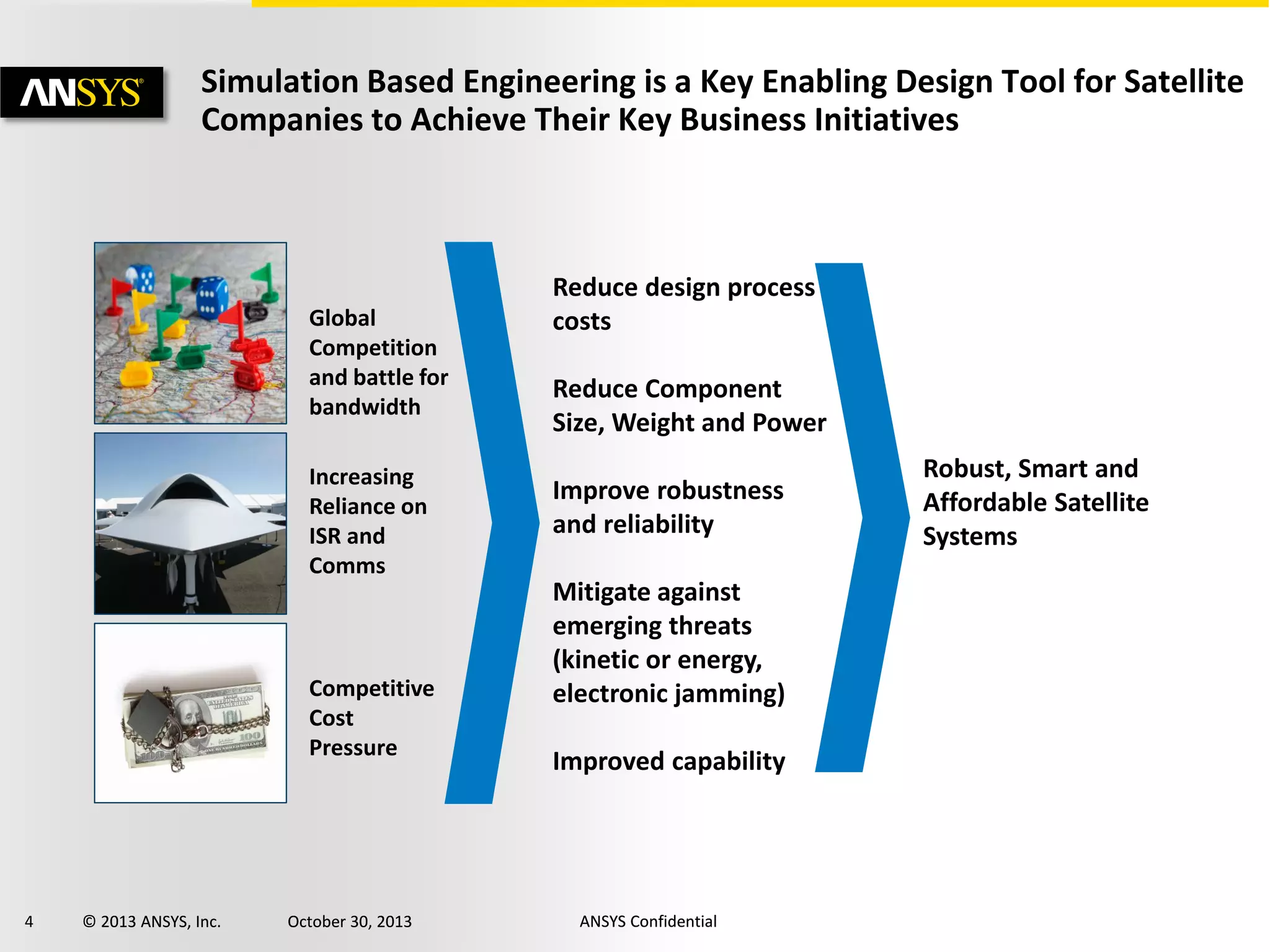 ANSYS®

Simulation Based Engineering is a Key Enabling Design Tool for Satellite Companies to Achieve Their Key Business Initiatives

Global Competition and battle for bandwidth

Increasing Reliance on ISR and Comms

Competitive Cost Pressure

Reduce design process costs

Reduce Component Size, Weight and Power

Improve robustness and reliability

Mitigate against emerging threats (kinetic or energy, electronic jamming)

Improved capability

Robust, Smart and Affordable Satellite Systems

4 © 2013 ANSYS, Inc. October 30, 2013 ANSYS Confidential